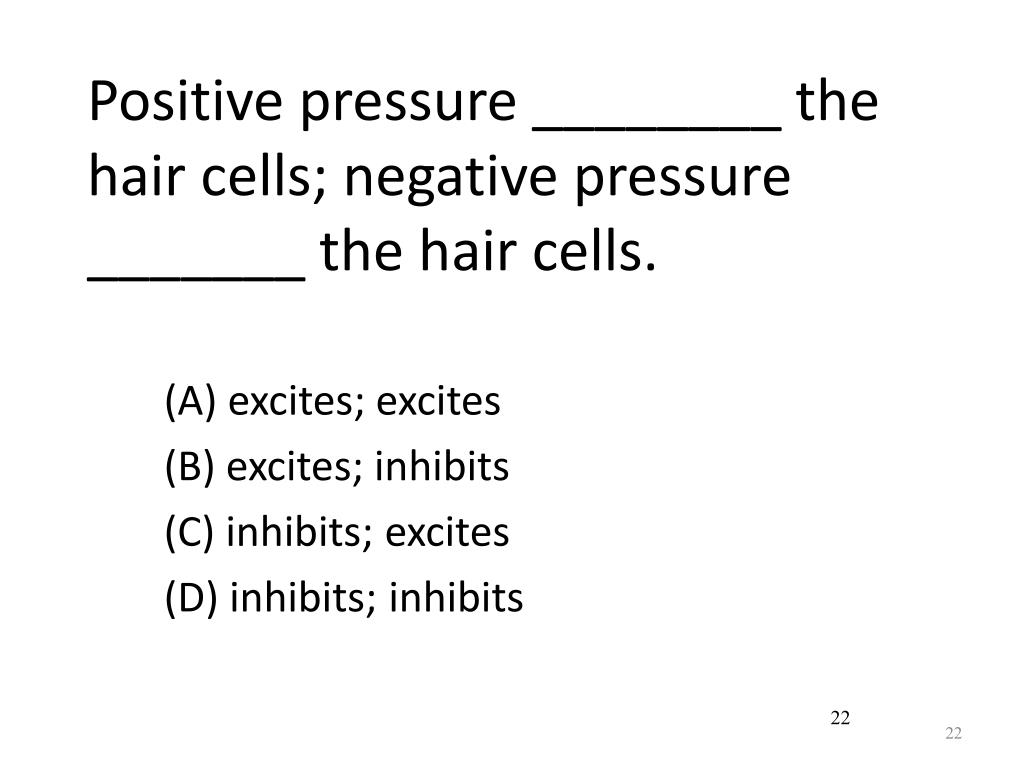 Positive pressure ________ the hair cells; negative pressure _______ the hair cells.

(A) excites; excites

(B) excites; inhibits

(C) inhibits; excites

(D) inhibits; inhibits

22

22